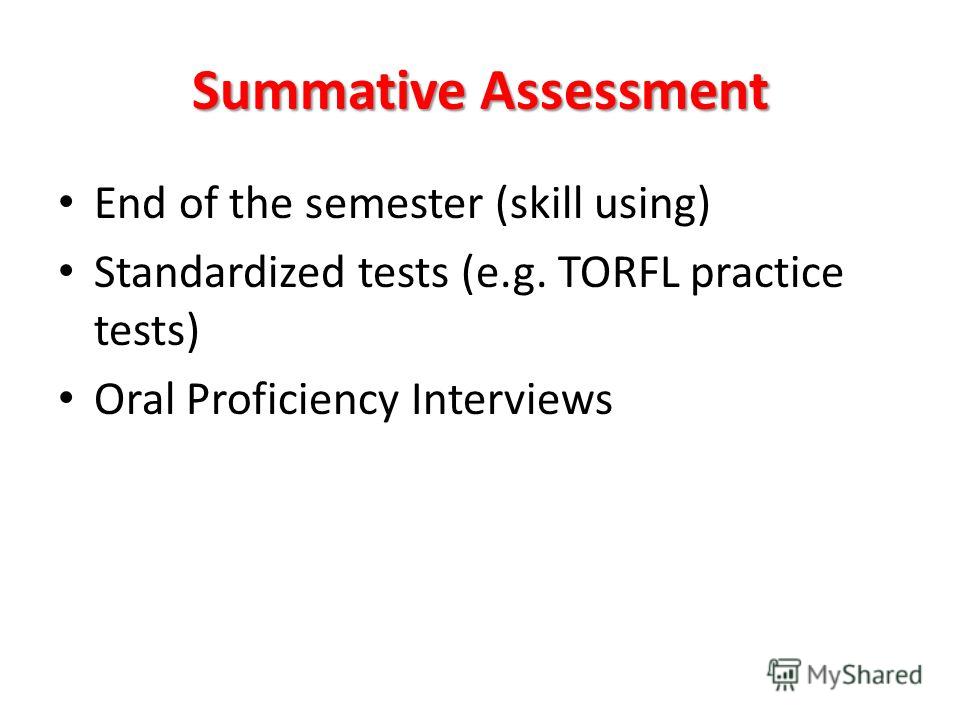 Summative Assessment

• End of the semester (skill using)
• Standardized tests (e.g. TORFL practice tests)
• Oral Proficiency Interviews

MyShared